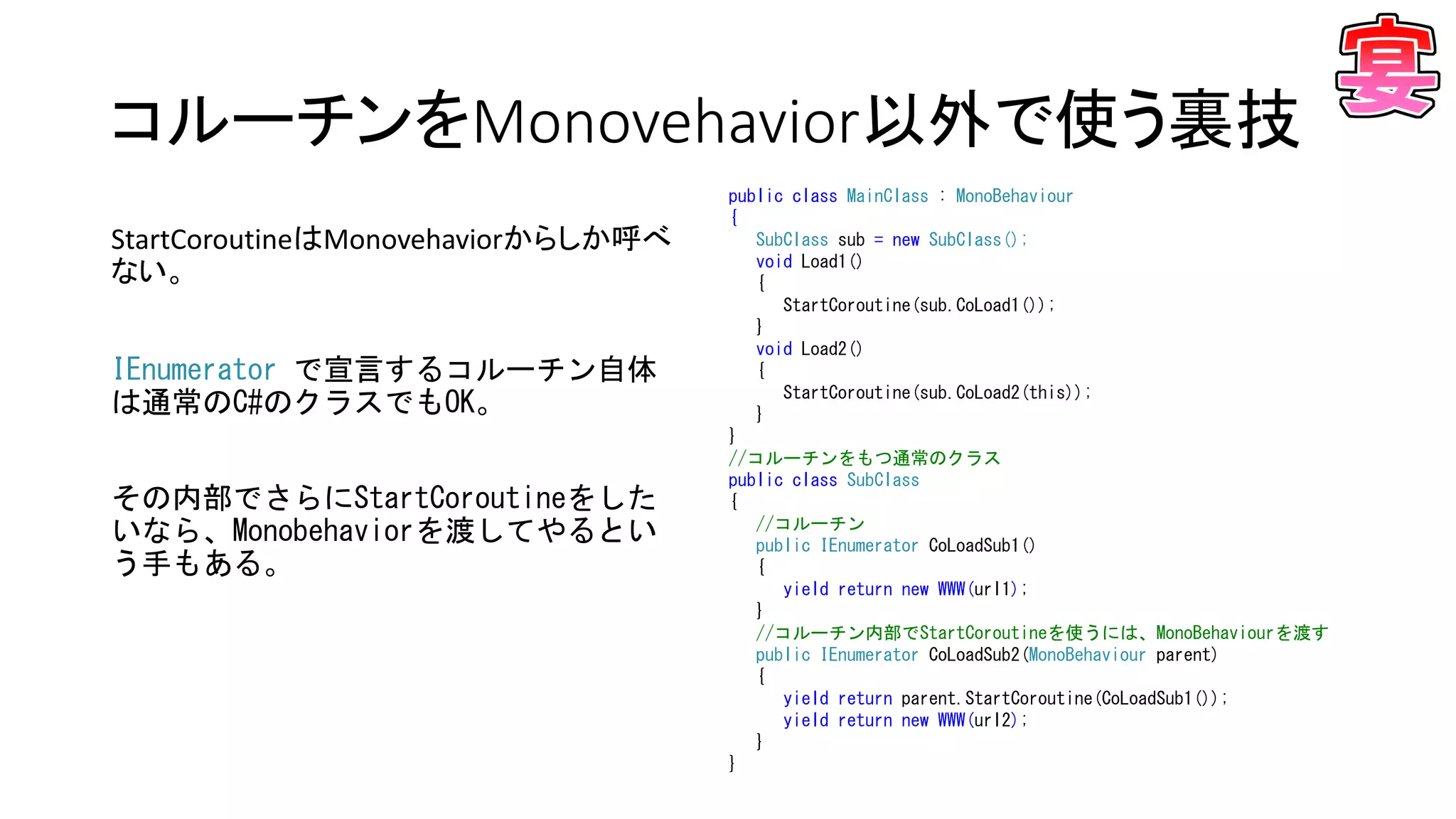 宴

コルーチンをMonovehavior以外で使う裏技

StartCoroutineはMonovehaviorからしか呼べない。

IEnumerator で宣言するコルーチン自体は通常のC#のクラスでもOK。

その内部でさらにStartCoroutineをしたいなら、Monobehaviorを渡してやるという手もある。

public class MainClass : MonoBehaviour
{
    SubClass sub = new SubClass();
    void Load1()
    {
        StartCoroutine(sub.CoLoad1());
    }
    void Load2()
    {
        StartCoroutine(sub.CoLoad2(this));
    }
}
//コルーチンをもつ通常のクラス
public class SubClass
{
    //コルーチン
    public IEnumerator CoLoadSub1()
    {
        yield return new WWW(url1);
    }
    //コルーチン内部でStartCoroutineを使うには、MonoBehaviourを渡す
    public IEnumerator CoLoadSub2(MonoBehaviour parent)
    {
        yield return parent.StartCoroutine(CoLoadSub1());
        yield return new WWW(url2);
    }
}